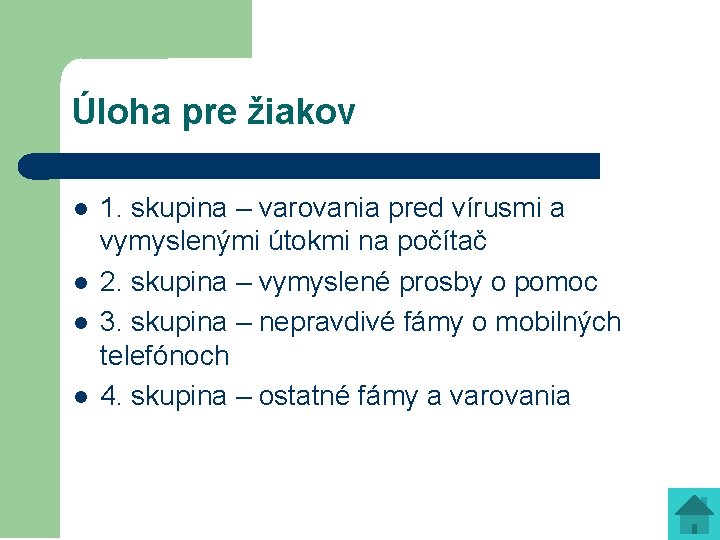 Úloha pre žiakov

- 1. skupina – varovania pred vírusmi a vymyslenými útokmi na počítač
- 2. skupina – vymyslené prosby o pomoc
- 3. skupina – nepravdivé fámy o mobilných telefónoch
- 4. skupina – ostatné fámy a varovania